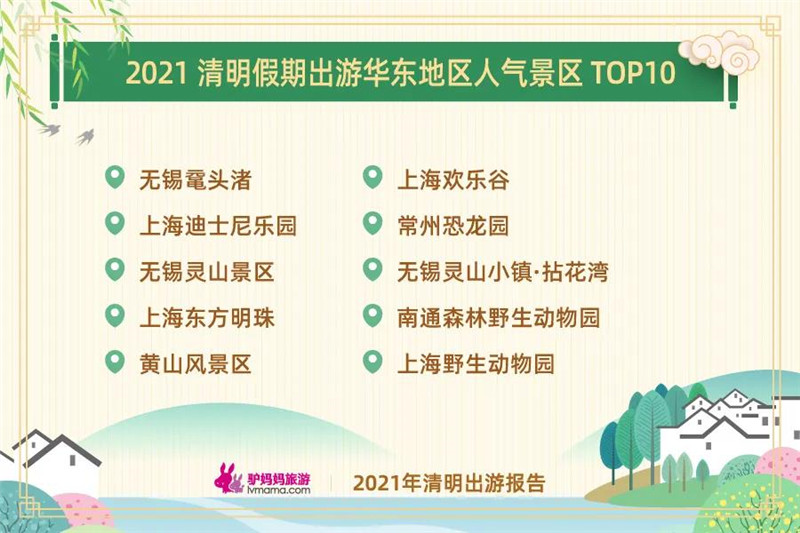 2021 清明假期出游华东地区人气景区 TOP10

无锡鼋头渚
上海迪士尼乐园
无锡灵山景区
上海东方明珠
黄山风景区

上海欢乐谷
常州恐龙园
无锡灵山小镇·拈花湾
南通森林野生动物园
上海野生动物园

驴妈妈旅游 lvmama.com

2021年清明出游报告